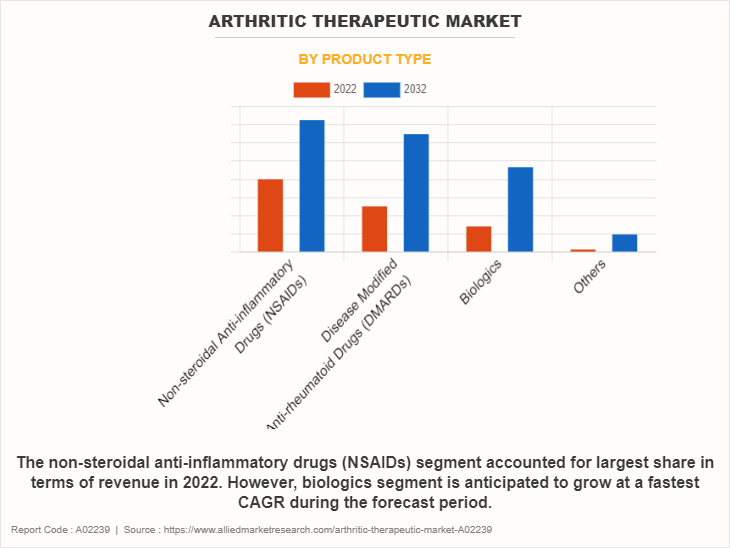 ARTHRITIC THERAPEUTIC MARKET

BY PRODUCT TYPE

2022 2032

Non-steroidal Anti-inflammatory Drugs (NSAIDs)

Disease Modified Anti-rheumatoid Drugs (DMARDs)

Biologics

Others

The non-steroidal anti-inflammatory drugs (NSAIDs) segment accounted for largest share in terms of revenue in 2022. However, biologics segment is anticipated to grow at a fastest CAGR during the forecast period.

Report Code : A02239 | Source : https://www.alliedmarketresearch.com/arthritic-therapeutic-market-A02239